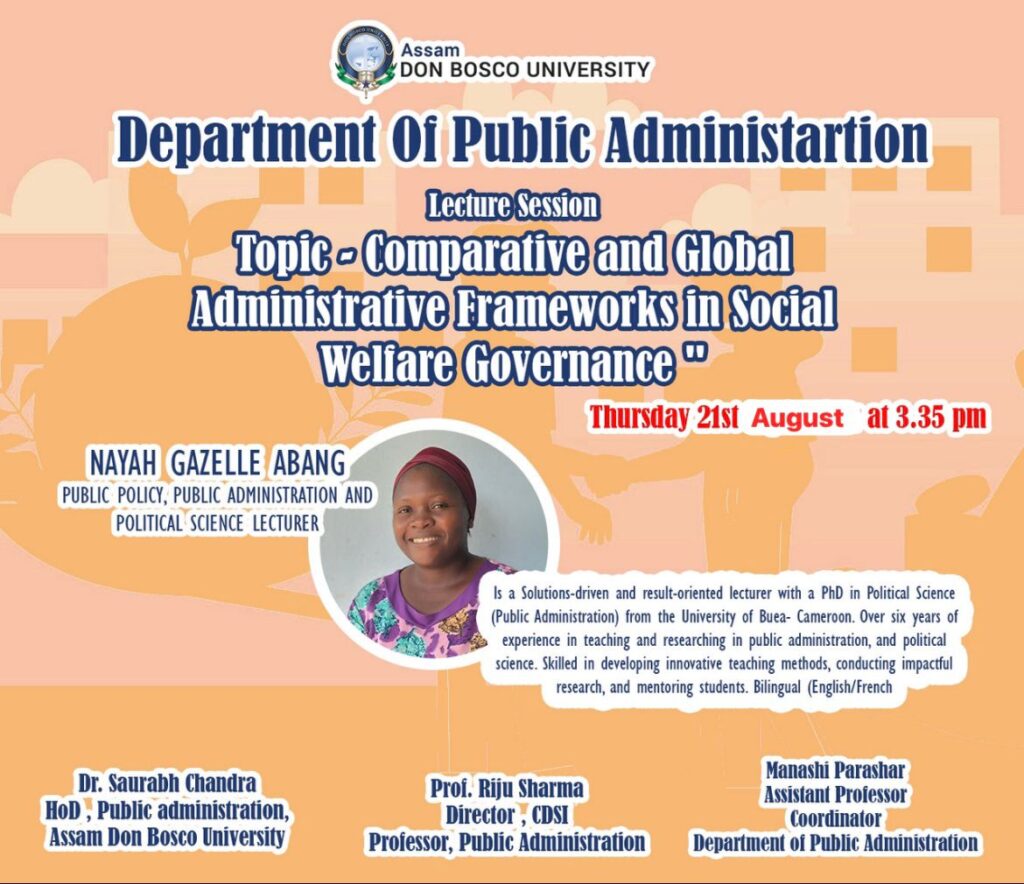 Assam
DON BOSCO UNIVERSITY

Department Of Public Administartion

Lecture Session

Topic - Comparative and Global Administrative Frameworks in Social Welfare Governance "

Thursday 21st August at 3.35 pm

NAYAH GAZELLE ABANG
PUBLIC POLICY, PUBLIC ADMINISTRATION AND POLITICAL SCIENCE LECTURER

Is a Solutions-driven and result-oriented lecturer with a PhD in Political Science (Public Administration) from the University of Buea- Cameroon. Over six years of experience in teaching and researching in public administration, and political science. Skilled in developing innovative teaching methods, conducting impactful research, and mentoring students. Bilingual (English/French

Dr. Saurabh Chandra
HoD , Public administration,
Assam Don Bosco University

Prof. Riju Sharma
Director , CDSI
Professor, Public Administration

Manashi Parashar
Assistant Professor
Coordinator
Department of Public Administration